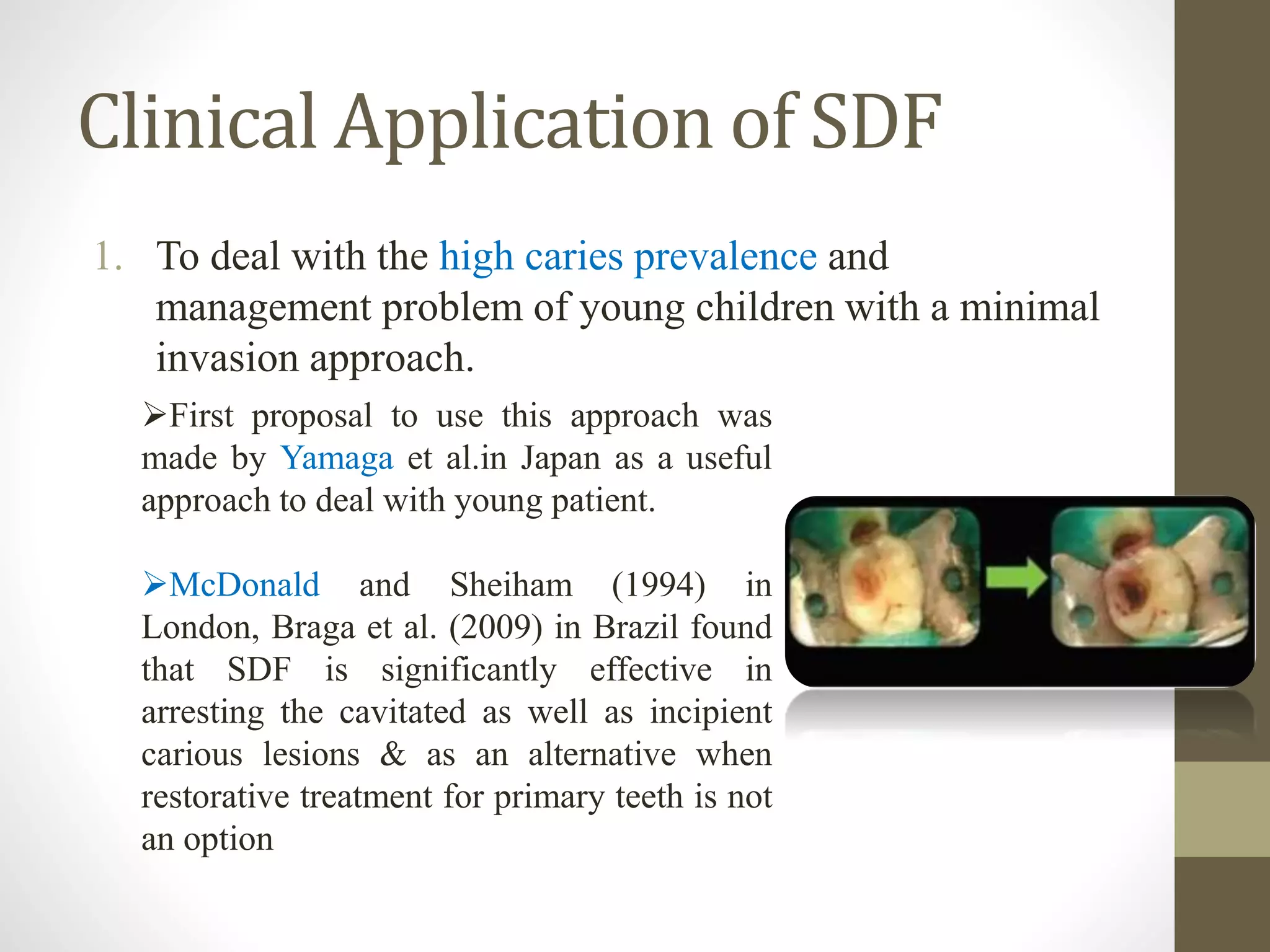 Clinical Application of SDF

1. To deal with the high caries prevalence and management problem of young children with a minimal invasion approach.

➢First proposal to use this approach was made by Yamaga et al.in Japan as a useful approach to deal with young patient.

➢McDonald and Sheiham (1994) in London, Braga et al. (2009) in Brazil found that SDF is significantly effective in arresting the cavitated as well as incipient carious lesions & as an alternative when restorative treatment for primary teeth is not an option